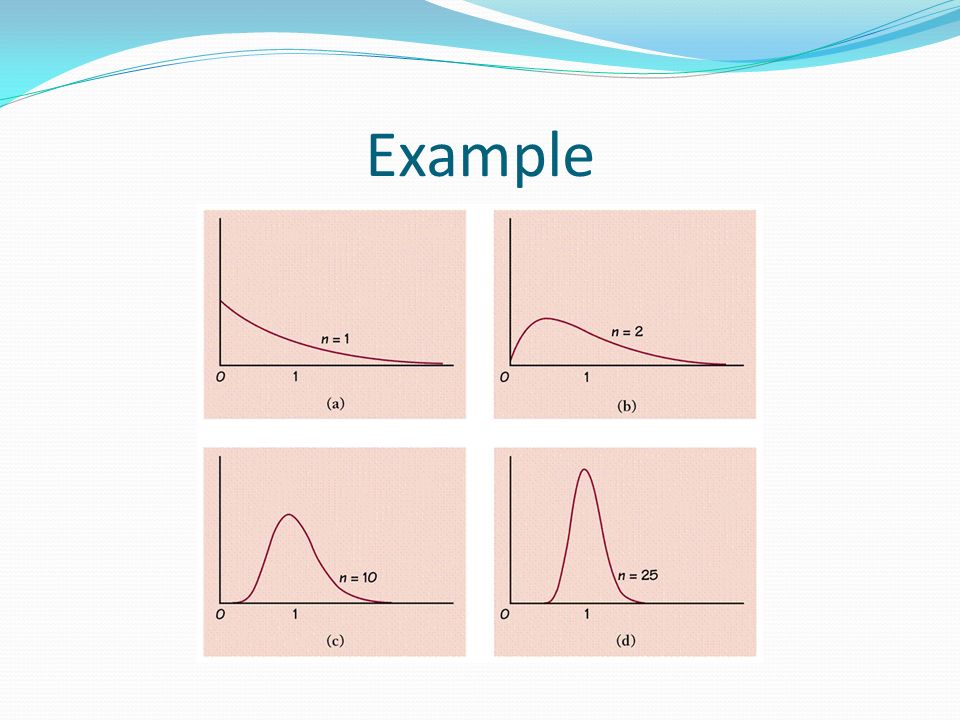 Example

$n = 1$
0
1
(a)

$n = 2$
0
1
(b)

$n = 10$
0
1
(c)

$n = 25$
0
1
(d)